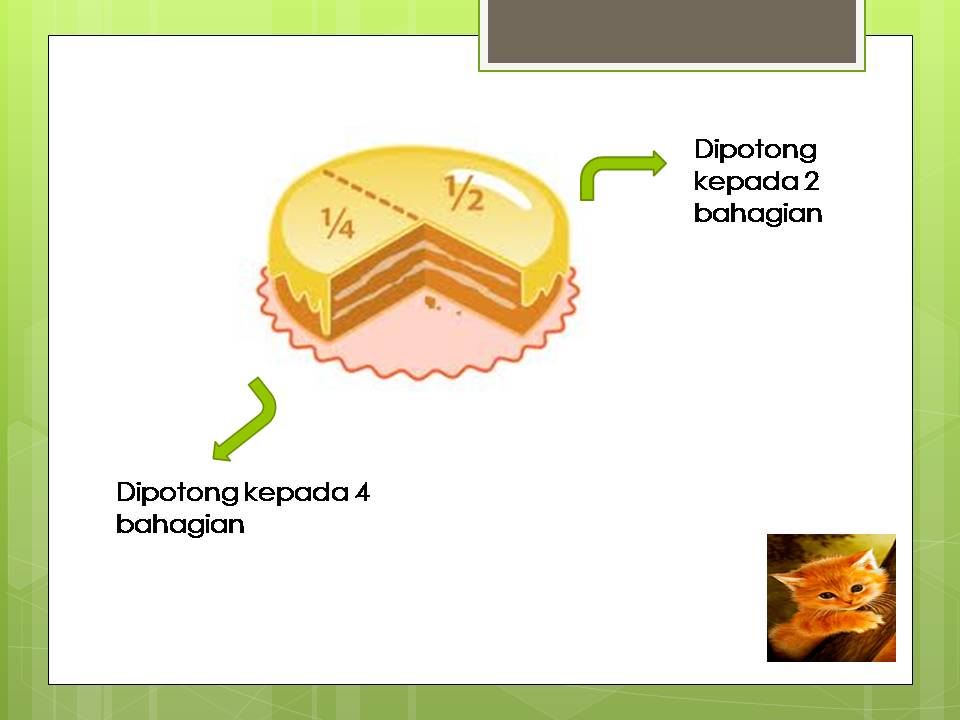 $\frac{1}{4}$

$\frac{1}{2}$

Dipotong kepada 2 bahagian

Dipotong kepada 4 bahagian